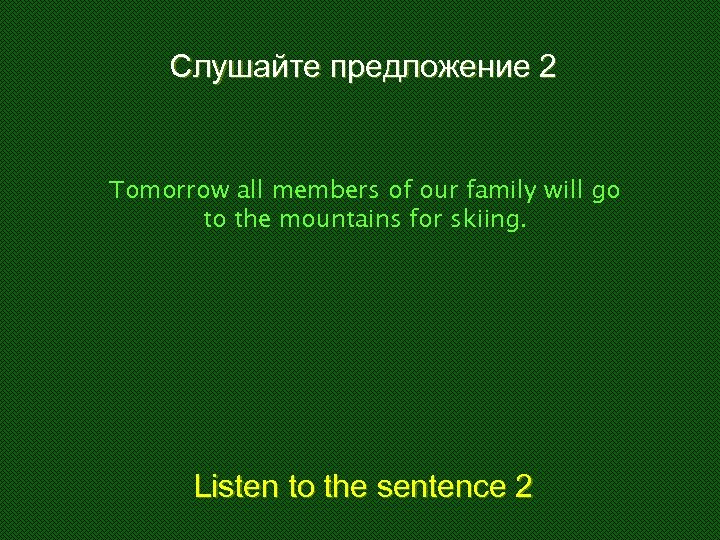 Слушайте предложение 2

Tomorrow all members of our family will go to the mountains for skiing.

Listen to the sentence 2